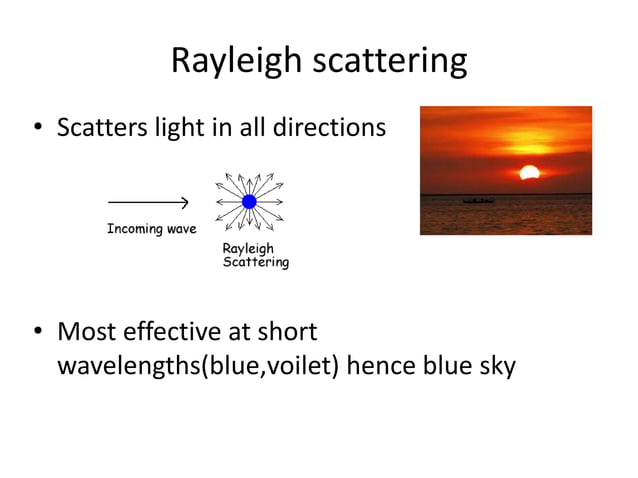 Rayleigh scattering

• Scatters light in all directions

Incoming wave

Rayleigh Scattering

• Most effective at short wavelengths(blue,voilet) hence blue sky